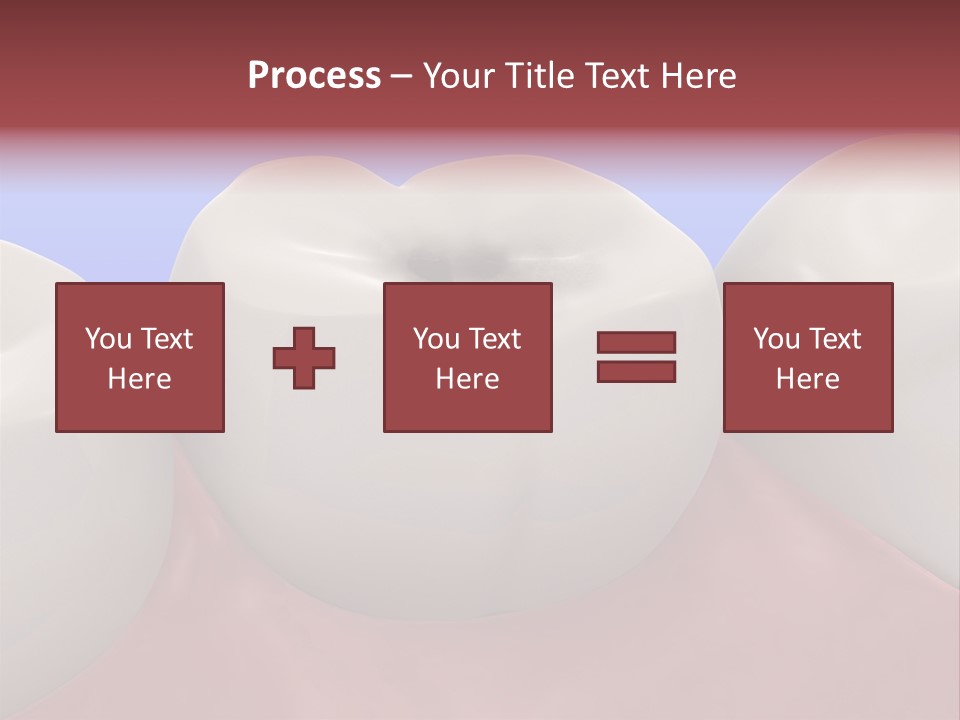 Process – Your Title Text Here

You Text Here

You Text Here

You Text Here